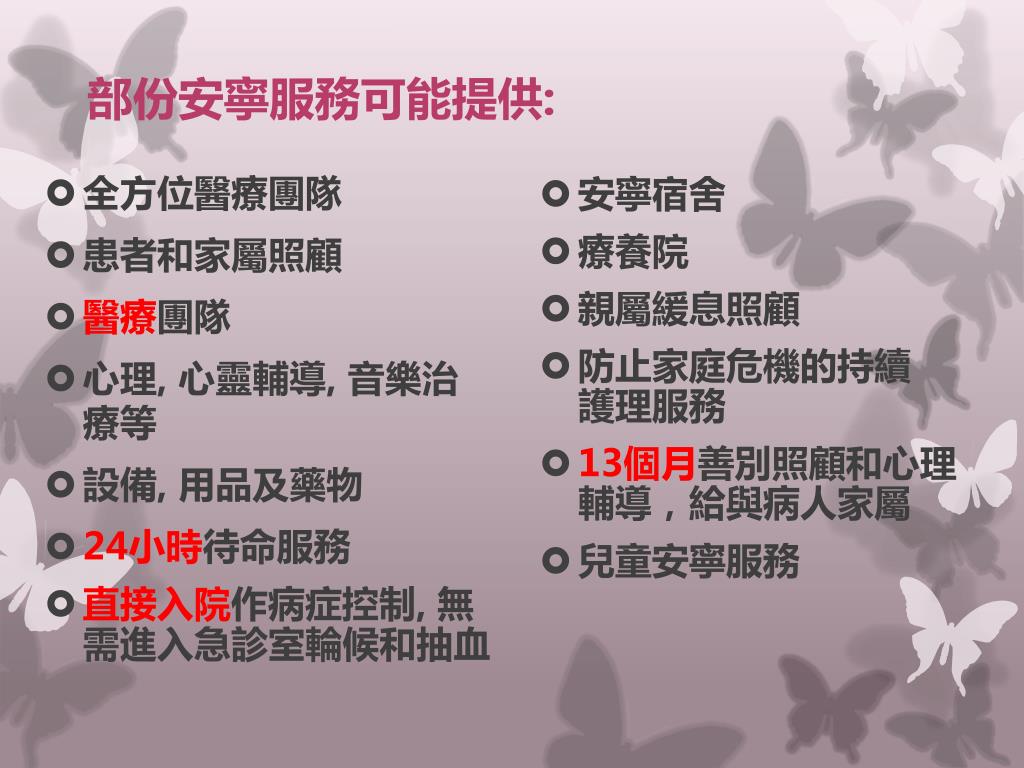 部份安寧服務可能提供:

全方位醫療團隊

患者和家屬照顧

醫療團隊

心理, 心靈輔導, 音樂治療等

設備, 用品及藥物

24小時待命服務

直接入院作病症控制, 無需進入急診室輪候和抽血

安寧宿舍

療養院

親屬緩息照顧

防止家庭危機的持續護理服務

13個月善別照顧和心理輔導，給與病人家屬

兒童安寧服務